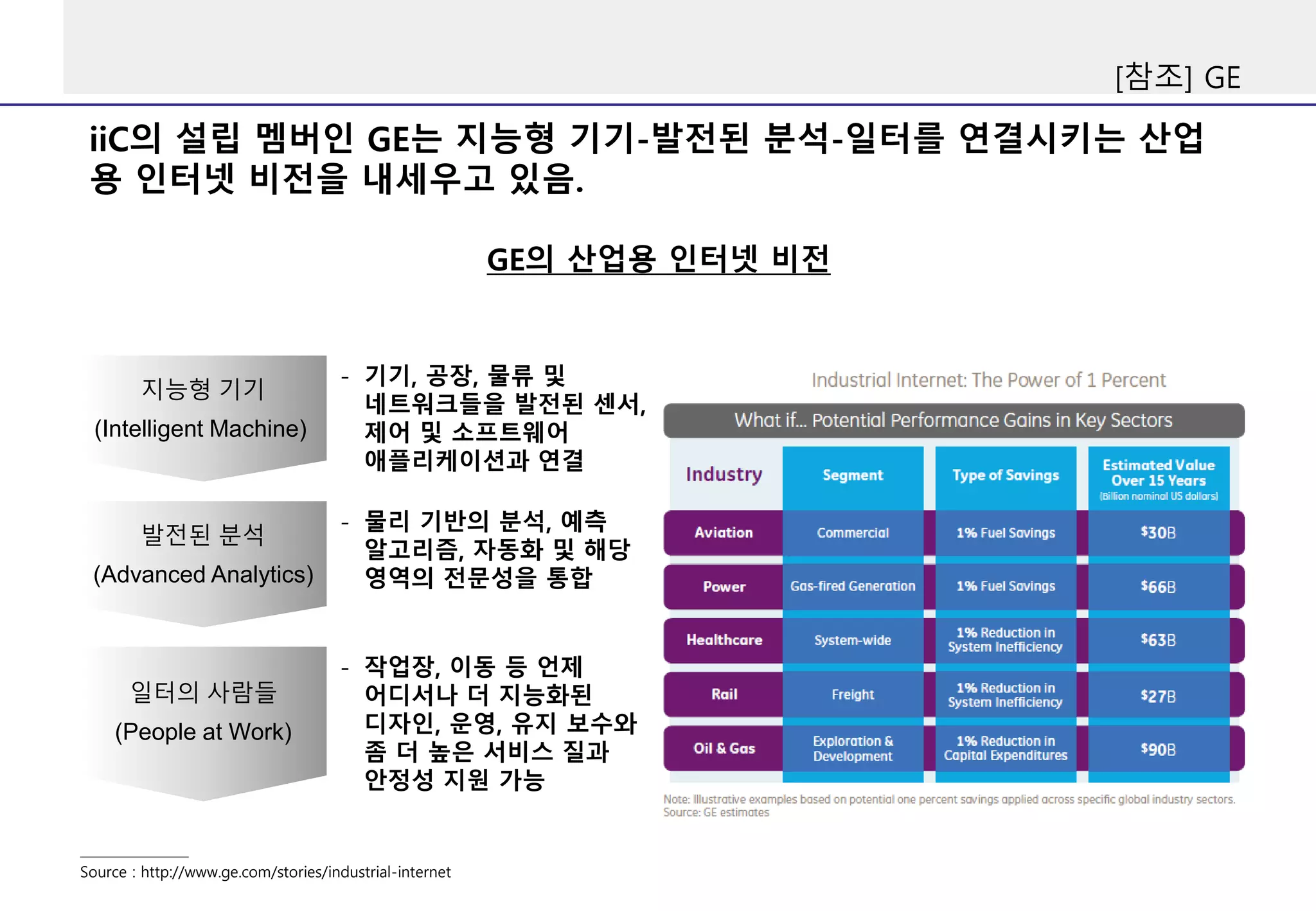 [참조] GE

iiC의 설립 멤버인 GE는 지능형 기기-발전된 분석-일터를 연결시키는 산업용 인터넷 비전을 내세우고 있음.

GE의 산업용 인터넷 비전

지능형 기기
(Intelligent Machine)

- 기기, 공장, 물류 및 네트워크들을 발전된 센서, 제어 및 소프트웨어 애플리케이션과 연결

발전된 분석
(Advanced Analytics)

- 물리 기반의 분석, 예측 알고리즘, 자동화 및 해당 영역의 전문성을 통합

일터의 사람들
(People at Work)

- 작업장, 이동 등 언제 어디서나 더 지능화된 디자인, 운영, 유지 보수와 좀 더 높은 서비스 질과 안정성 지원 가능

Industrial Internet: The Power of 1 Percent

What if... Potential Performance Gains in Key Sectors

| Industry | Segment | Type of Savings | Estimated Value Over 15 Years (Billion nominal US dollars) |
|---|---|---|---|
| Aviation | Commercial | 1% Fuel Savings | $30B |
| Power | Gas-fired Generation | 1% Fuel Savings | $66B |
| Healthcare | System-wide | 1% Reduction in System Inefficiency | $63B |
| Rail | Freight | 1% Reduction in System Inefficiency | $27B |
| Oil & Gas | Exploration & Development | 1% Reduction in Capital Expenditures | $90B |

Note: Illustrative examples based on potential one percent savings applied across specific global industry sectors.
Source: GE estimates

Source : http://www.ge.com/stories/industrial-internet